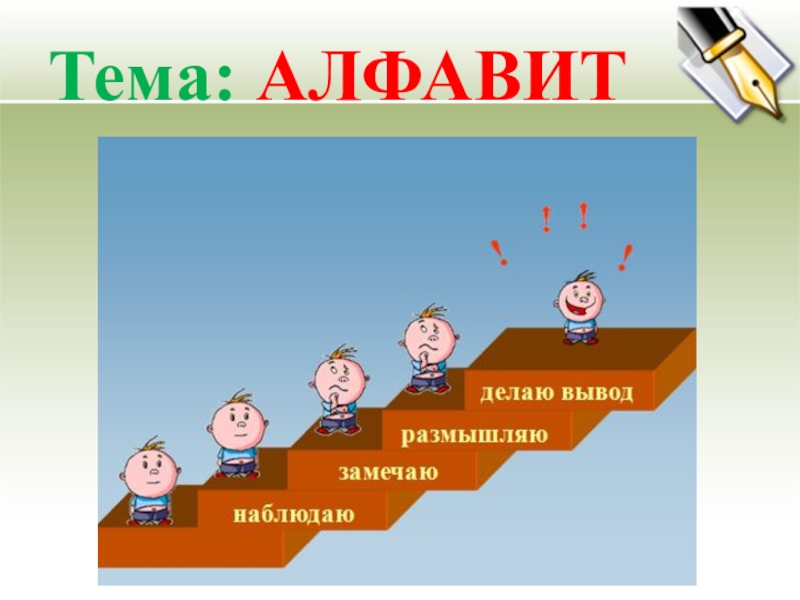 Тема: АЛФАВИТ

! ! ! !

делаю вывод

размышляю

замечаю

наблюдаю